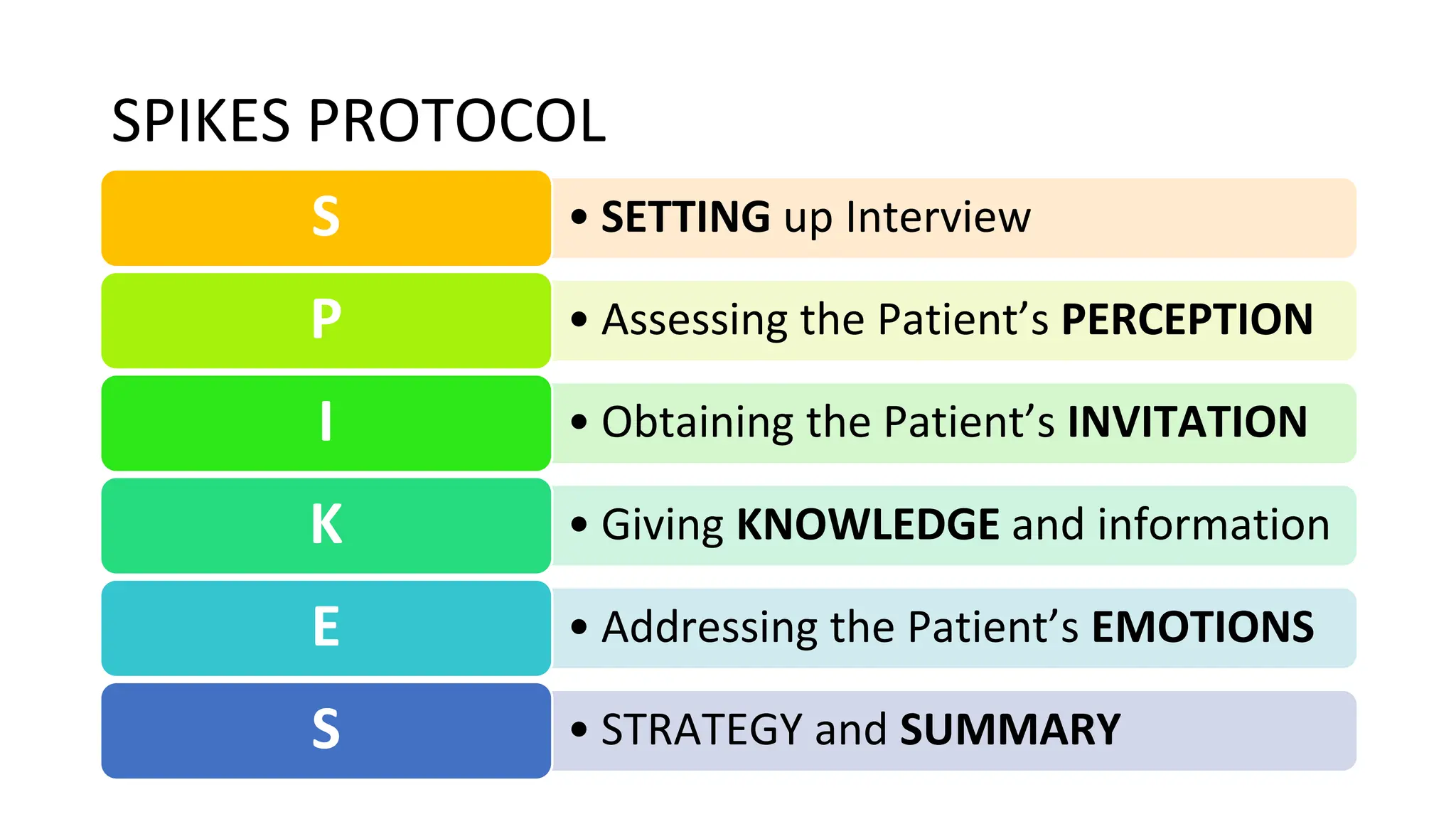 SPIKES PROTOCOL

S
• SETTING up Interview

P
• Assessing the Patient’s PERCEPTION

I
• Obtaining the Patient’s INVITATION

K
• Giving KNOWLEDGE and information

E
• Addressing the Patient’s EMOTIONS

S
• STRATEGY and SUMMARY